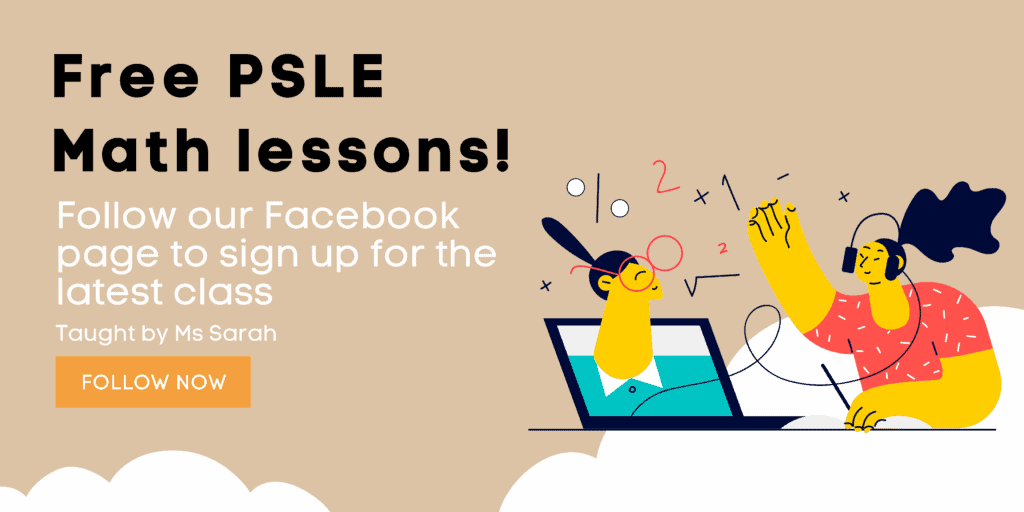 Free PSLE Math lessons!

Follow our Facebook page to sign up for the latest class

Taught by Ms Sarah

FOLLOW NOW